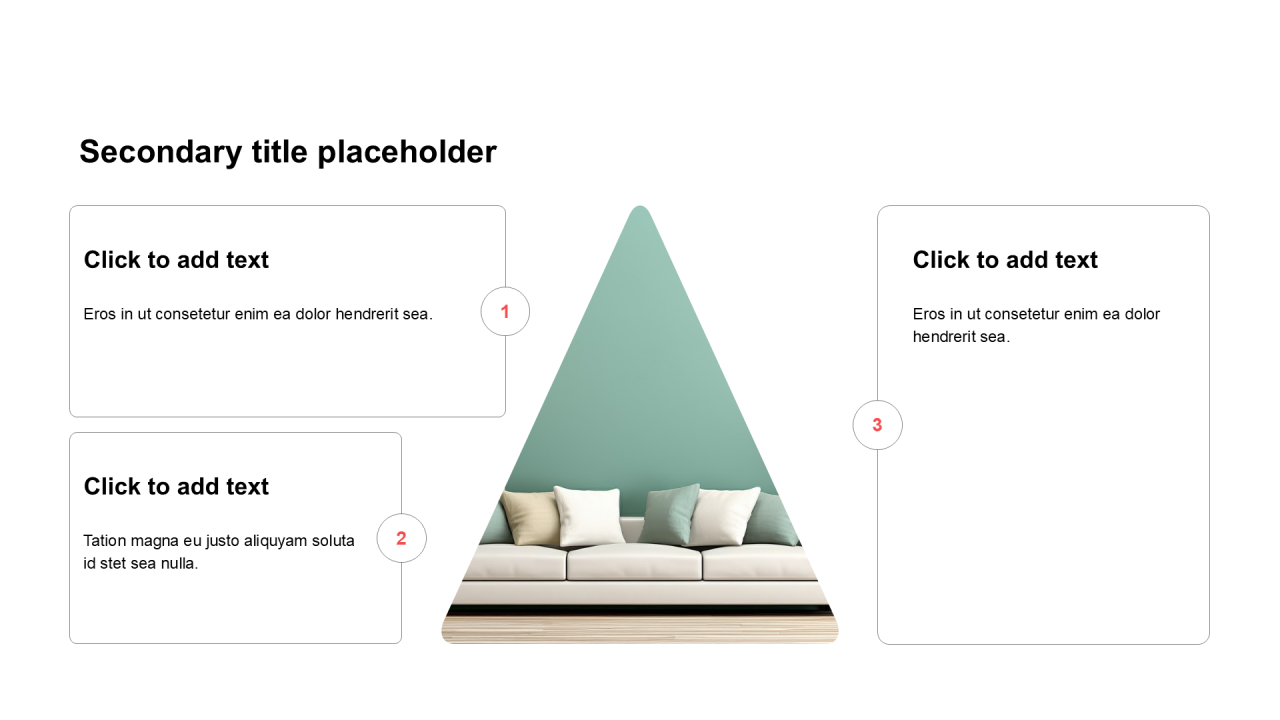 Secondary title placeholder

Click to add text

Eros in ut consetetur enim ea dolor hendrerit sea.

1

Click to add text

Tation magna eu justo aliquyam soluta id stet sea nulla.

2

Click to add text

Eros in ut consetetur enim ea dolor hendrerit sea.

3